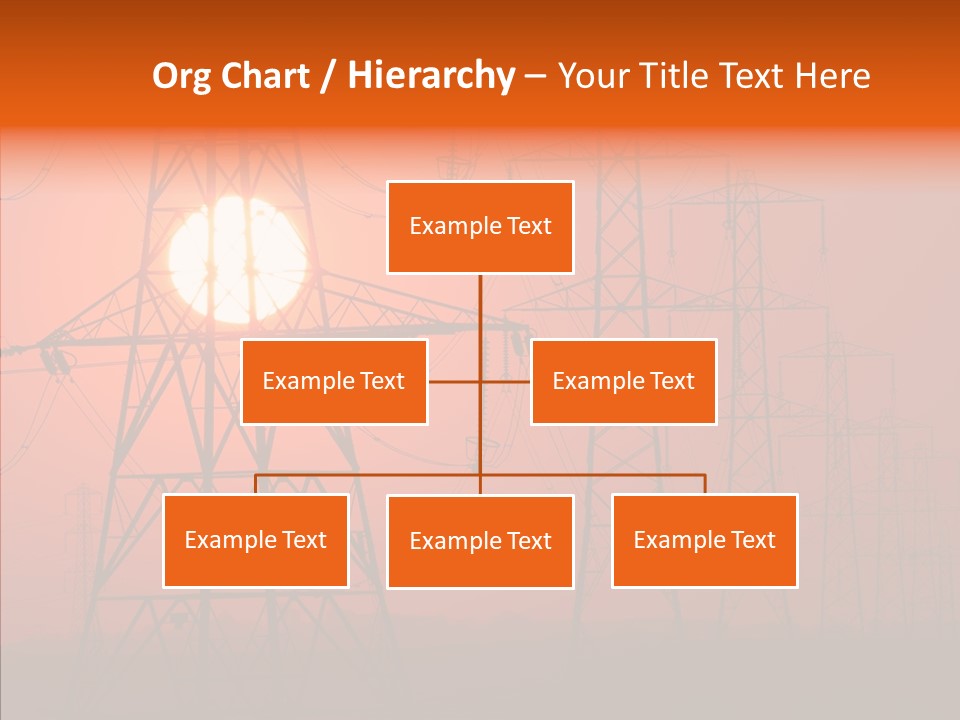 Org Chart / Hierarchy – Your Title Text Here

Example Text

Example Text

Example Text

Example Text

Example Text

Example Text